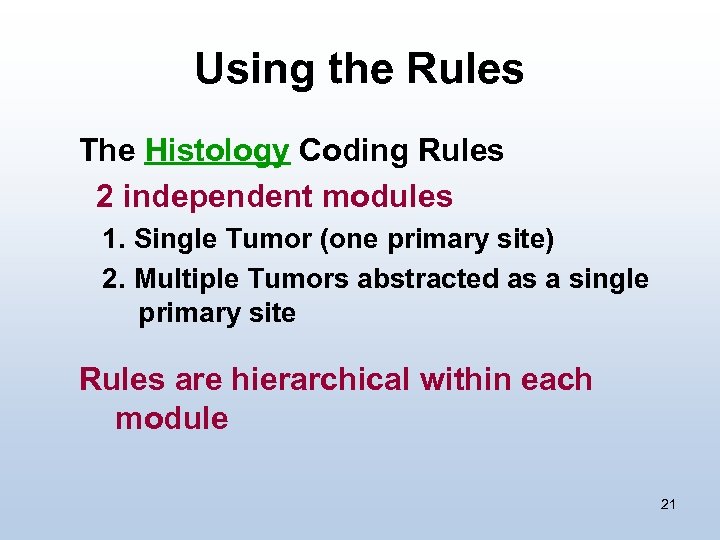 Using the Rules

The Histology Coding Rules

2 independent modules

1. Single Tumor (one primary site)

2. Multiple Tumors abstracted as a single primary site

Rules are hierarchical within each module

21